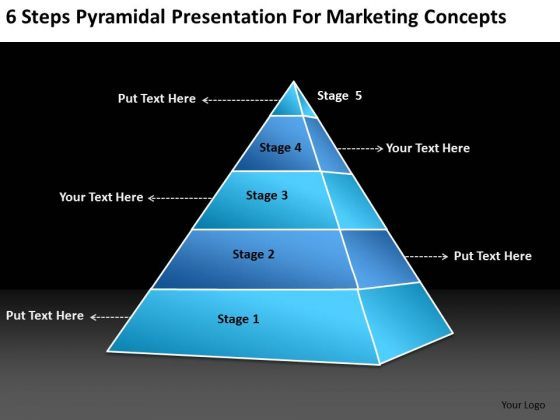 6 Steps Pyramidal Presentation For Marketing Concepts

Put Text Here

Stage 5

Stage 4

Your Text Here

Your Text Here

Stage 3

Stage 2

Put Text Here

Put Text Here

Stage 1

Your Logo